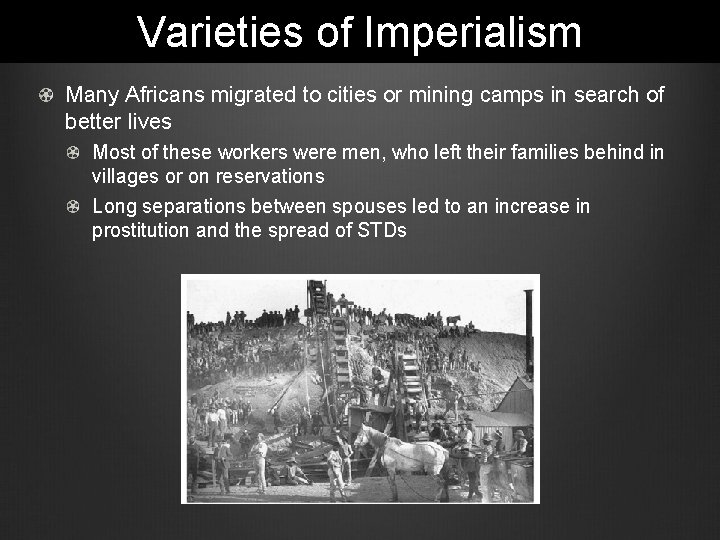 Varieties of Imperialism

Many Africans migrated to cities or mining camps in search of better lives

Most of these workers were men, who left their families behind in villages or on reservations

Long separations between spouses led to an increase in prostitution and the spread of STDs